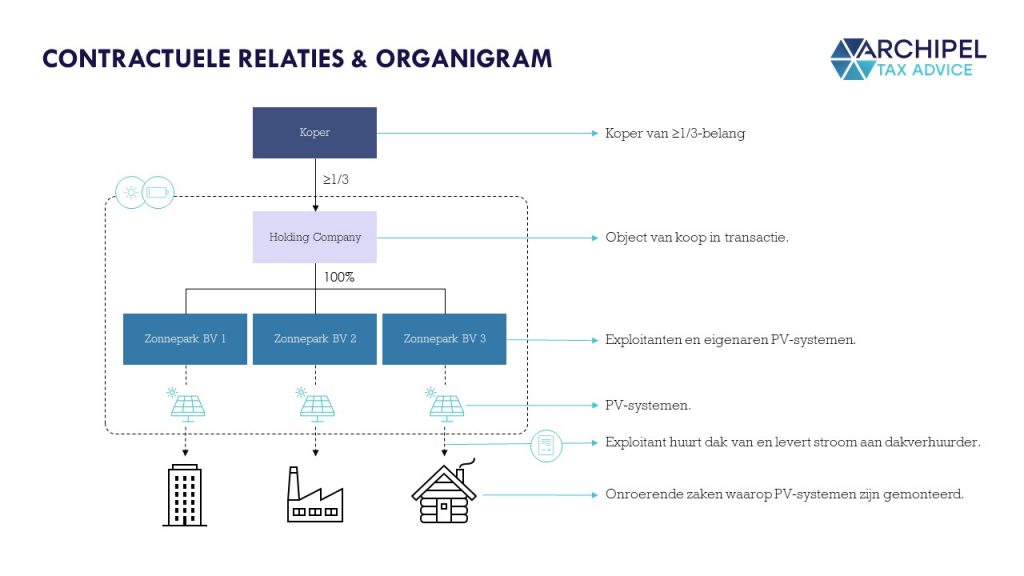 CONTRACTUELE RELATIES & ORGANIGRAM

ARCHIPEL TAX ADVICE

Koper

Koper van ≥1/3-belang

≥1/3

Holding Company

Object van koop in transactie.

100%

Zonnepark BV 1

Zonnepark BV 2

Zonnepark BV 3

Exploitanten en eigenaren PV-systemen.

PV-systemen.

Exploitant huurt dak van en levert stroom aan dakverhuurder.

Onroerende zaken waarop PV-systemen zijn gemonteerd.